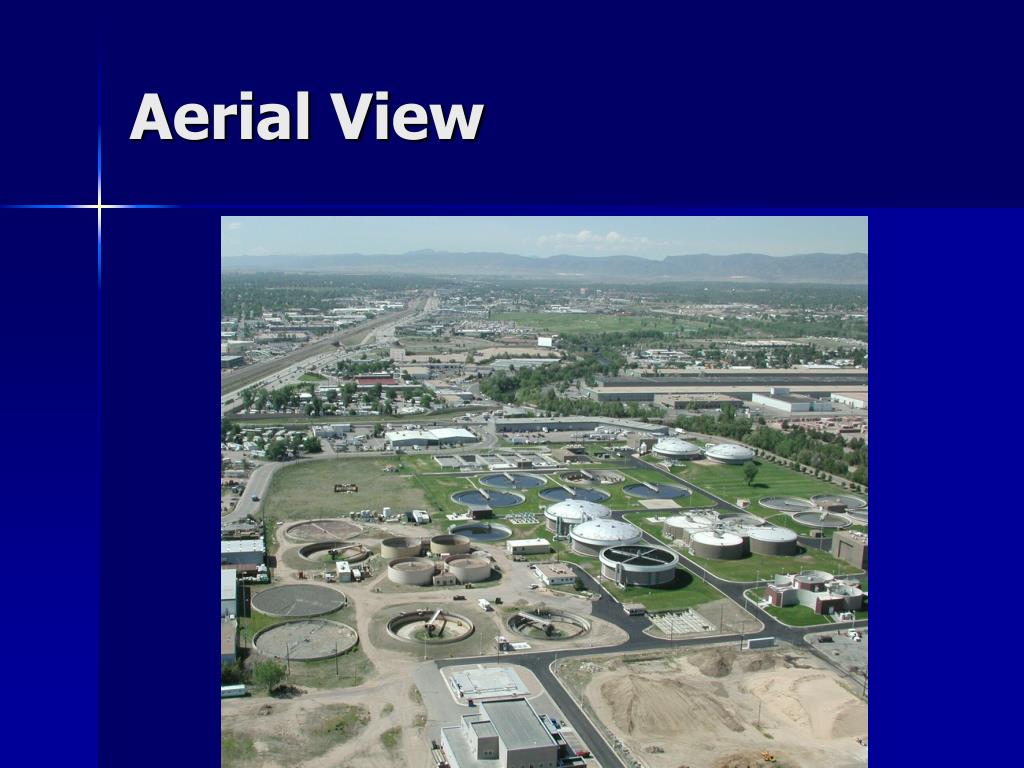 Aerial View